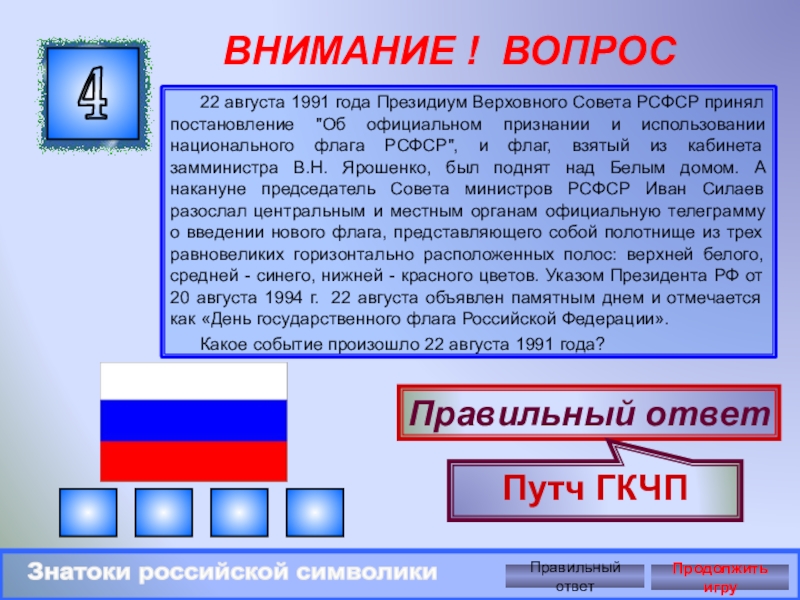 4

ВНИМАНИЕ ! ВОПРОС

22 августа 1991 года Президиум Верховного Совета РСФСР принял постановление "Об официальном признании и использовании национального флага РСФСР", и флаг, взятый из кабинета замминистра В.Н. Ярошенко, был поднят над Белым домом. А накануне председатель Совета министров РСФСР Иван Силаев разослал центральным и местным органам официальную телеграмму о введении нового флага, представляющего собой полотнище из трех равновеликих горизонтально расположенных полос: верхней белого, средней - синего, нижней - красного цветов. Указом Президента РФ от 20 августа 1994 г. 22 августа объявлен памятным днем и отмечается как «День государственного флага Российской Федерации».

Какое событие произошло 22 августа 1991 года?

Правильный ответ

Путч ГКЧП

Знатоки российской символики

Правильный ответ

Продолжить игру